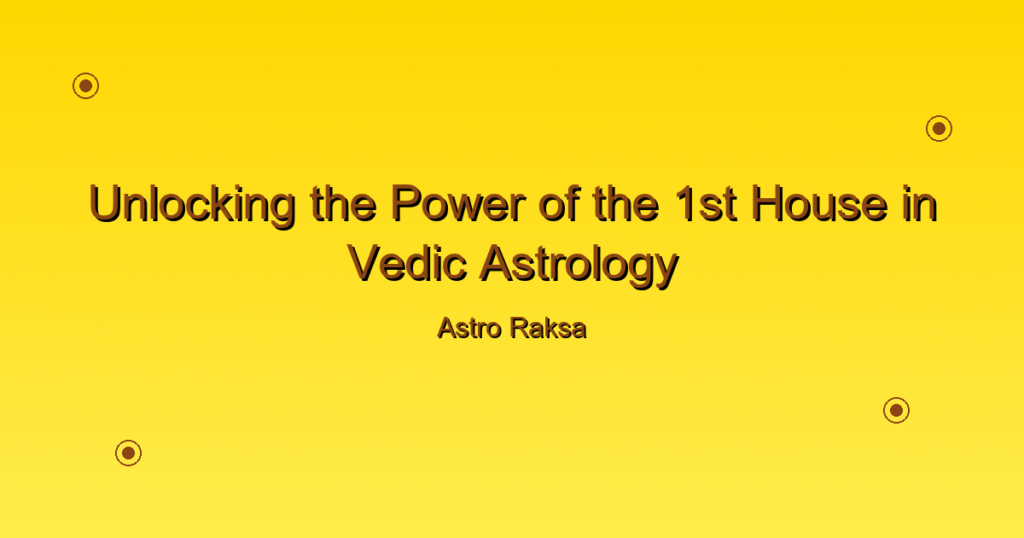 Unlocking the Power of the 1st House in Vedic Astrology

Astro Raksa